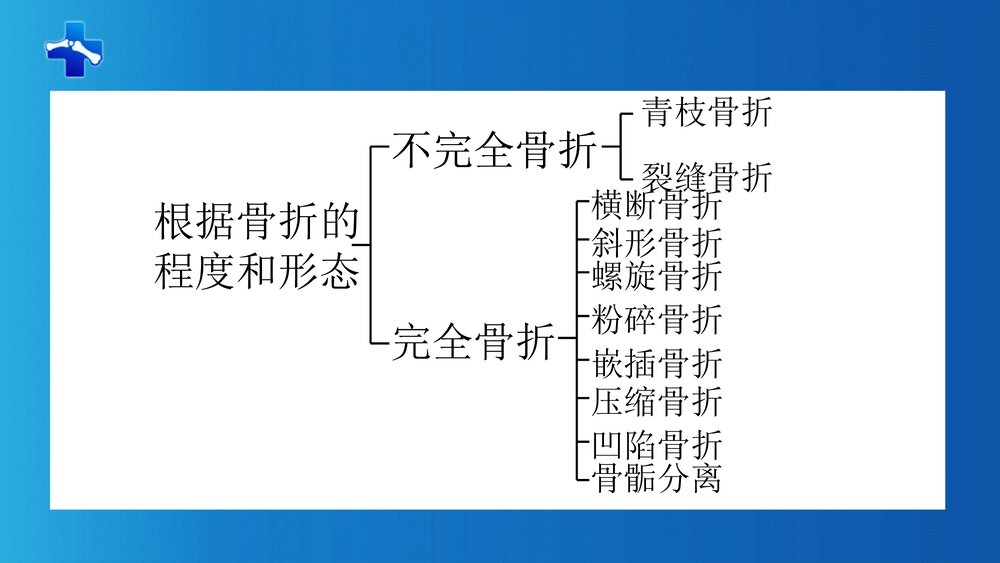 根据骨折的程度和形态

不完全骨折

青枝骨折

裂缝骨折

完全骨折

横断骨折

斜形骨折

螺旋骨折

粉碎骨折

嵌插骨折

压缩骨折

凹陷骨折

骨骺分离